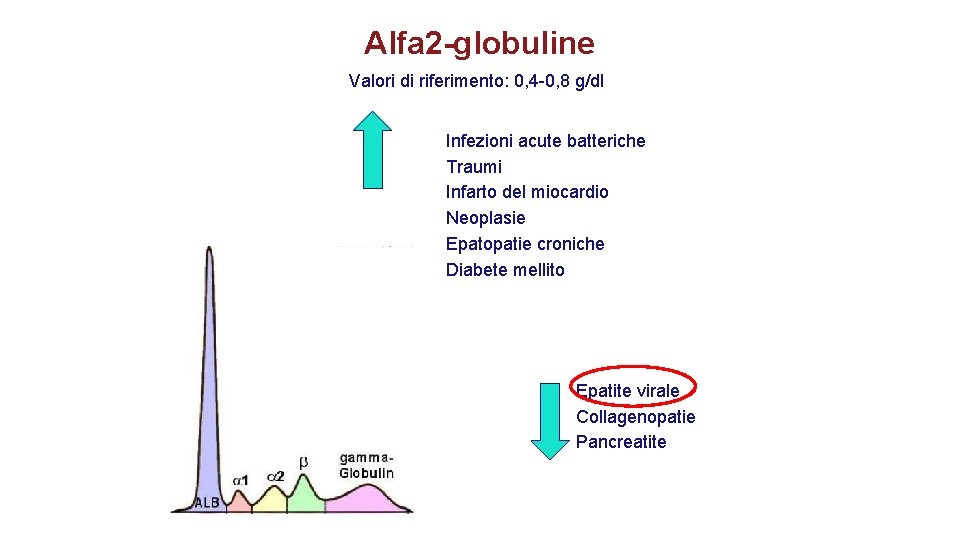 Alfa2-globuline

Valori di riferimento: 0,4-0,8 g/dl

Infezioni acute batteriche
Traumi
Infarto del miocardio
Neoplasie
Epatopatie croniche
Diabete mellito

Epatite virale
Collagenopatie
Pancreatite

ALB
$\alpha 1$
$\alpha 2$
$\beta$
gamma-Globulin